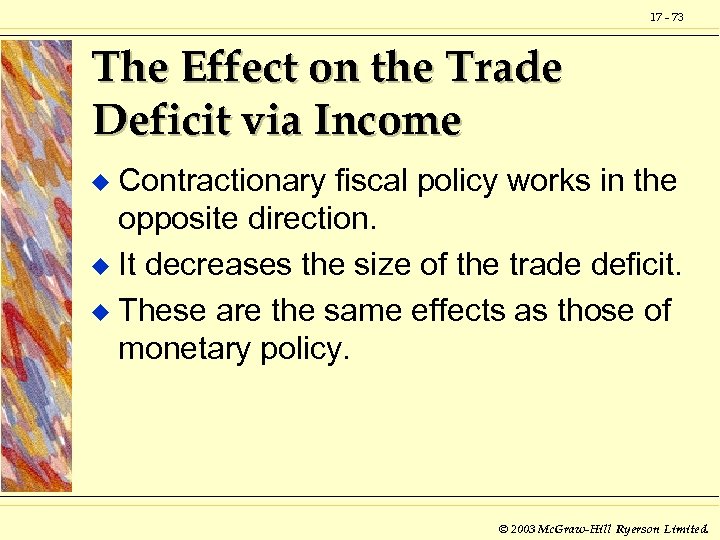 17 - 73

The Effect on the Trade Deficit via Income

◆ Contractionary fiscal policy works in the opposite direction.

◆ It decreases the size of the trade deficit.

◆ These are the same effects as those of monetary policy.

© 2003 McGraw-Hill Ryerson Limited.